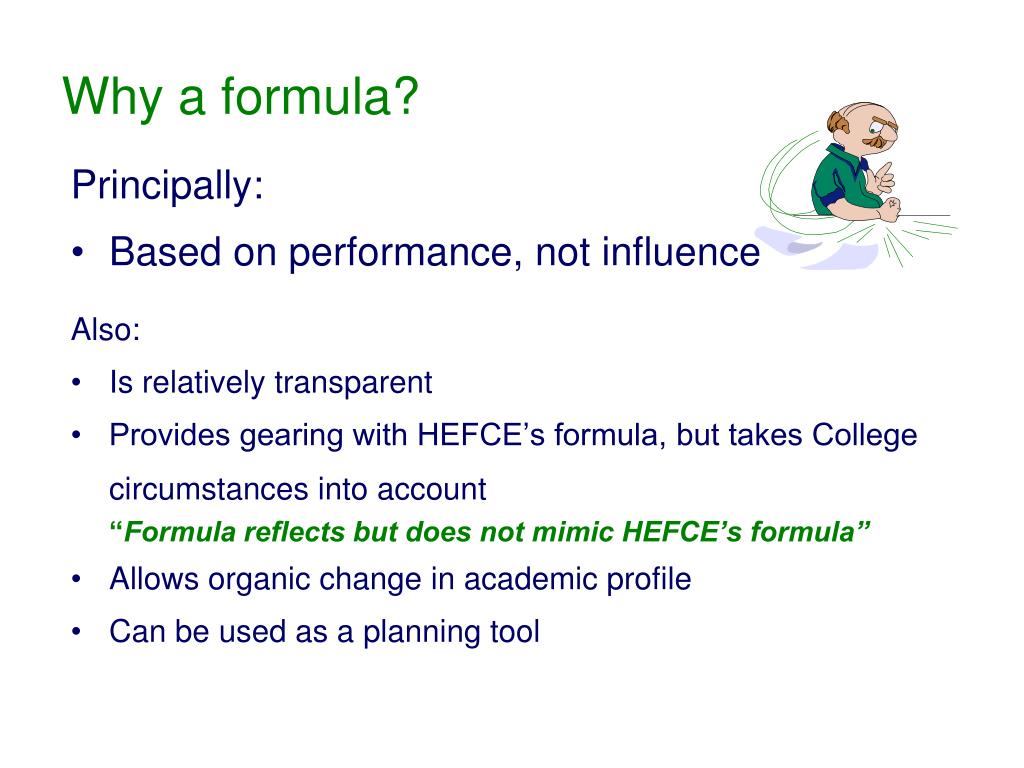 Why a formula?

Principally:

• Based on performance, not influence

Also:

• Is relatively transparent

• Provides gearing with HEFCE’s formula, but takes College circumstances into account
“Formula reflects but does not mimic HEFCE’s formula”

• Allows organic change in academic profile

• Can be used as a planning tool